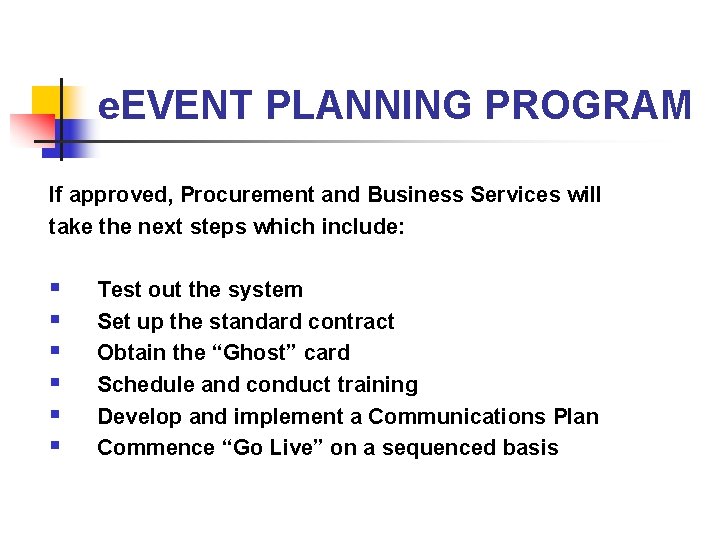 eEVENT PLANNING PROGRAM

If approved, Procurement and Business Services will take the next steps which include:

- Test out the system
- Set up the standard contract
- Obtain the “Ghost” card
- Schedule and conduct training
- Develop and implement a Communications Plan
- Commence “Go Live” on a sequenced basis